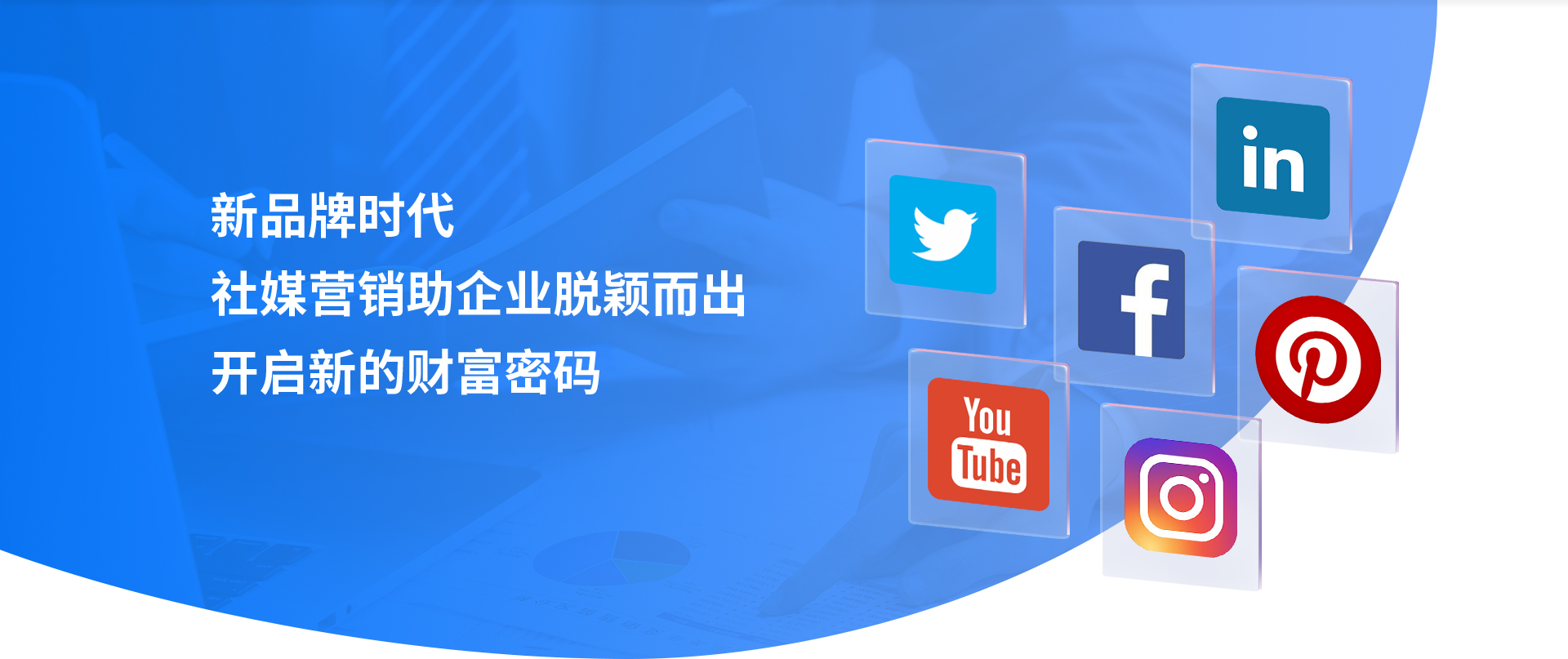 新品牌时代
社媒营销助企业脱颖而出
开启新的财富密码

in

f

You Tube